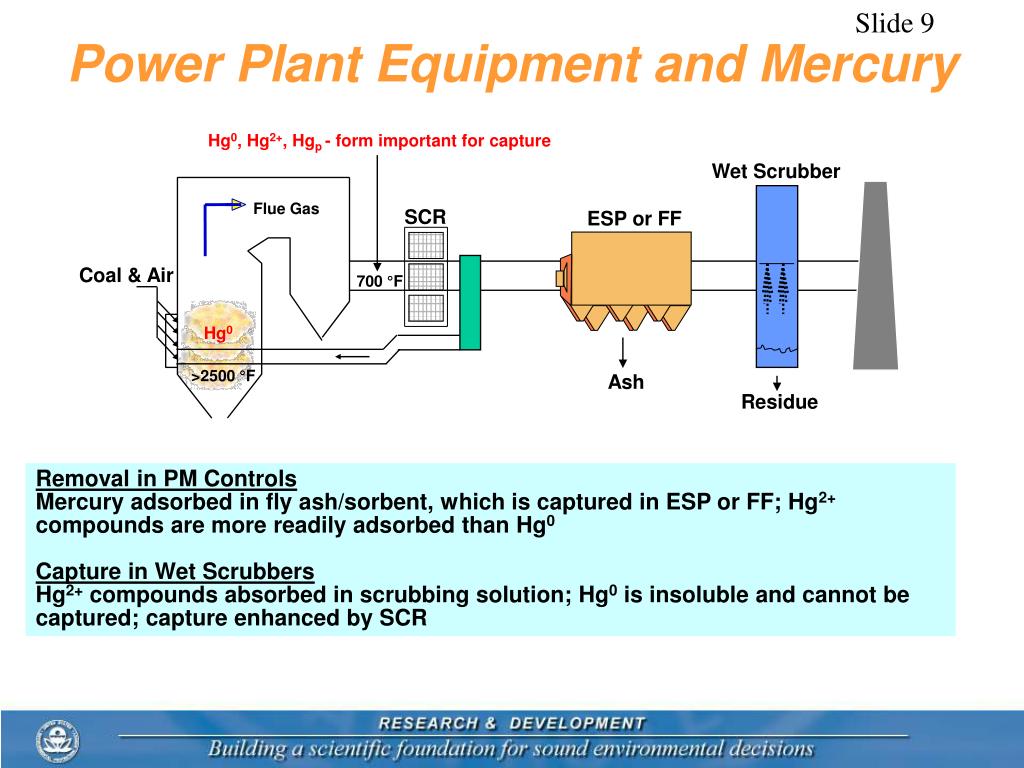 Slide 9

Power Plant Equipment and Mercury

$Hg^0$, $Hg^{2+}$, $Hg_p$ - form important for capture

Wet Scrubber

Flue Gas

SCR

ESP or FF

Coal & Air

700 °F

$Hg^0$

>2500 °F

Ash

Residue

Removal in PM Controls
Mercury adsorbed in fly ash/sorbent, which is captured in ESP or FF; $Hg^{2+}$ compounds are more readily adsorbed than $Hg^0$

Capture in Wet Scrubbers
$Hg^{2+}$ compounds absorbed in scrubbing solution; $Hg^0$ is insoluble and cannot be captured; capture enhanced by SCR

RESEARCH & DEVELOPMENT
Building a scientific foundation for sound environmental decisions